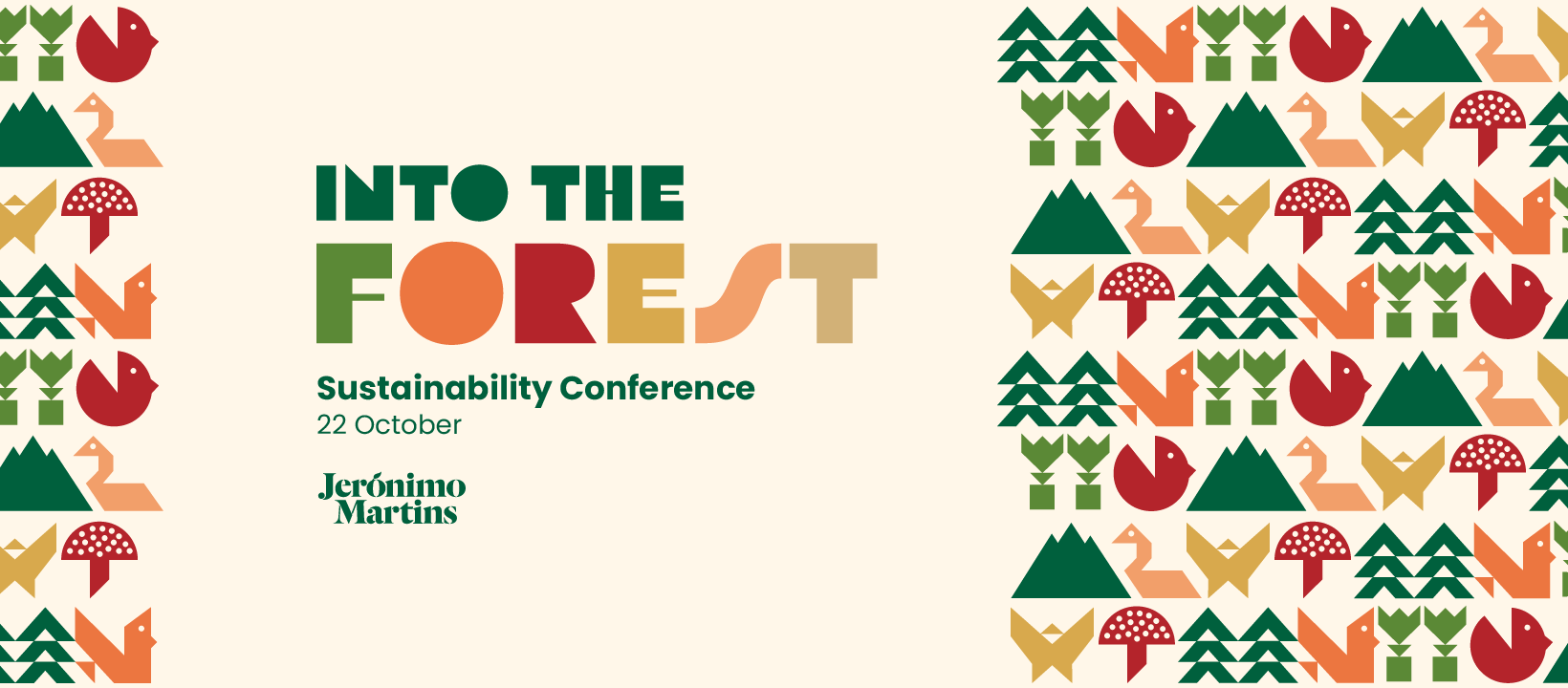 INTO THE
FOREST

Sustainability Conference
22 October

Jerónimo
Martins